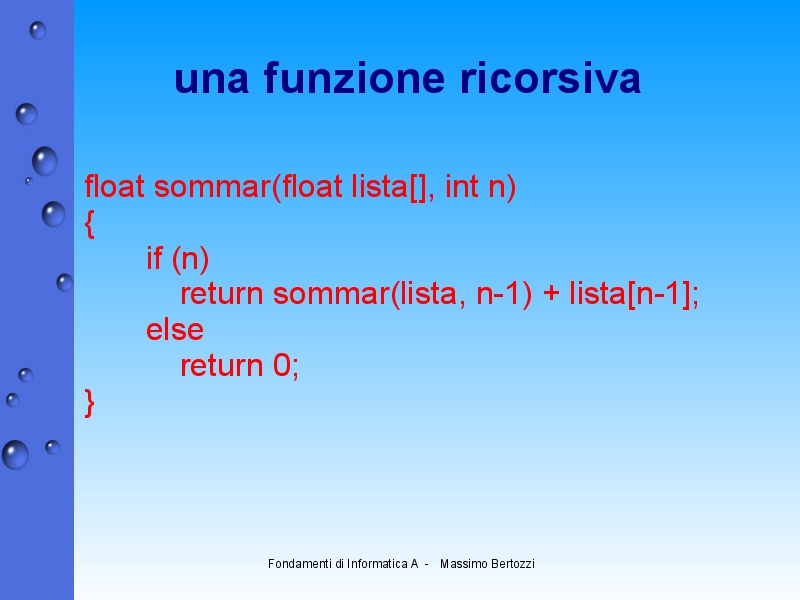 una funzione ricorsiva

float sommar(float lista[], int n)
{
    if (n)
        return sommar(lista, n-1) + lista[n-1];
    else
        return 0;
}

Fondamenti di Informatica A - Massimo Bertozzi